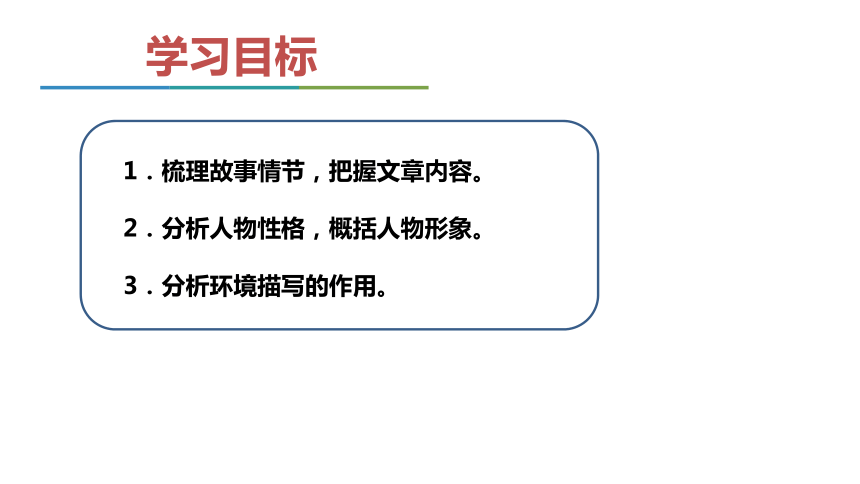 学习目标

1．梳理故事情节，把握文章内容。

2．分析人物性格，概括人物形象。

3．分析环境描写的作用。